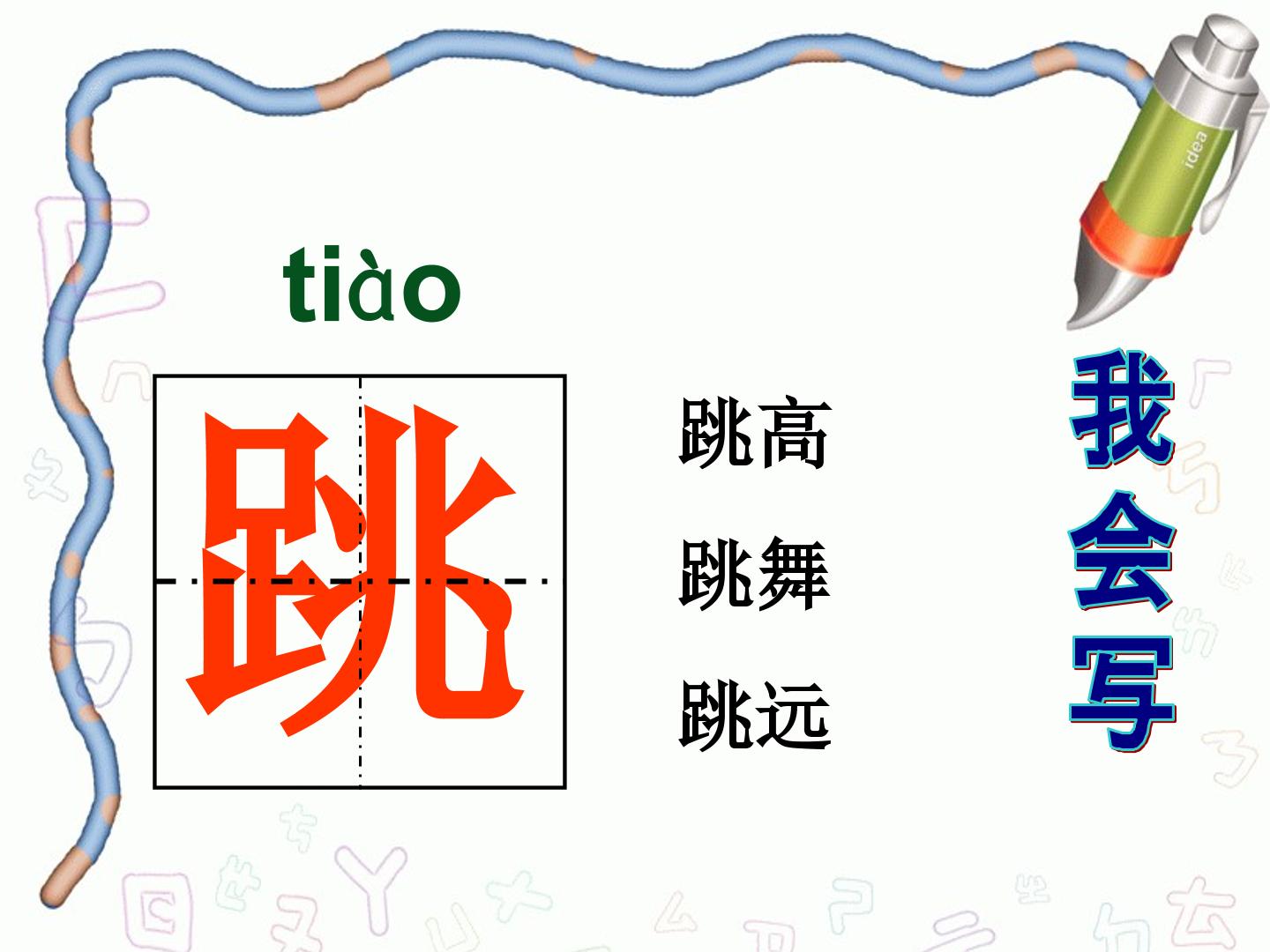 idea

tiào

跳

跳高

跳舞

跳远

我会写